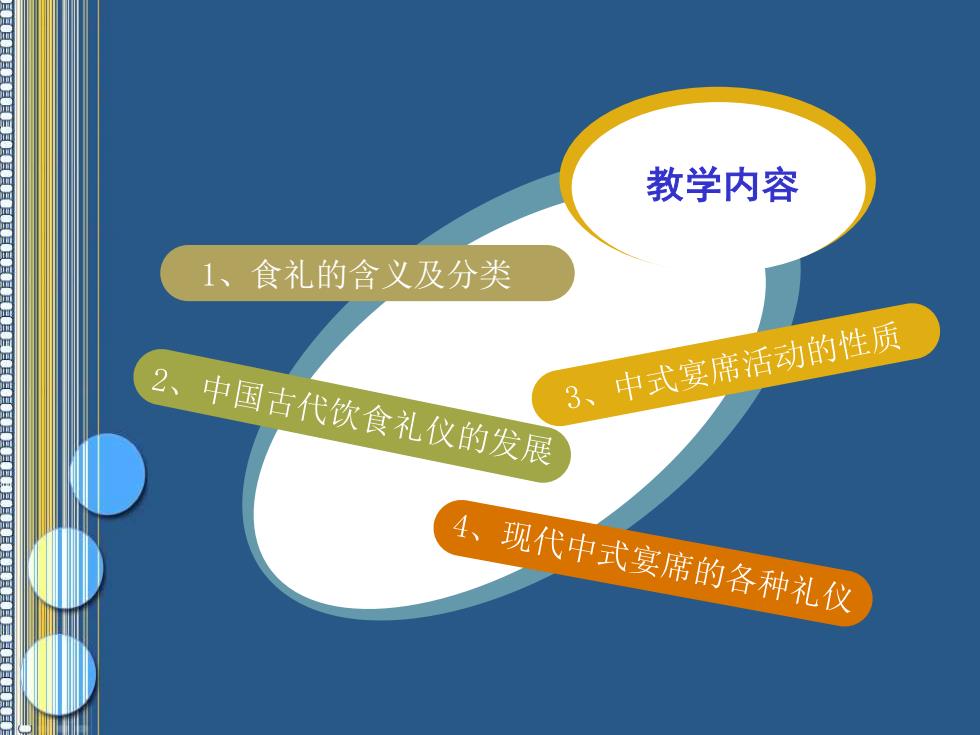 教学内容

1、食礼的含义及分类

2、中国古代饮食礼仪的发展

3、中式宴席活动的性质

4、现代中式宴席的各种礼仪